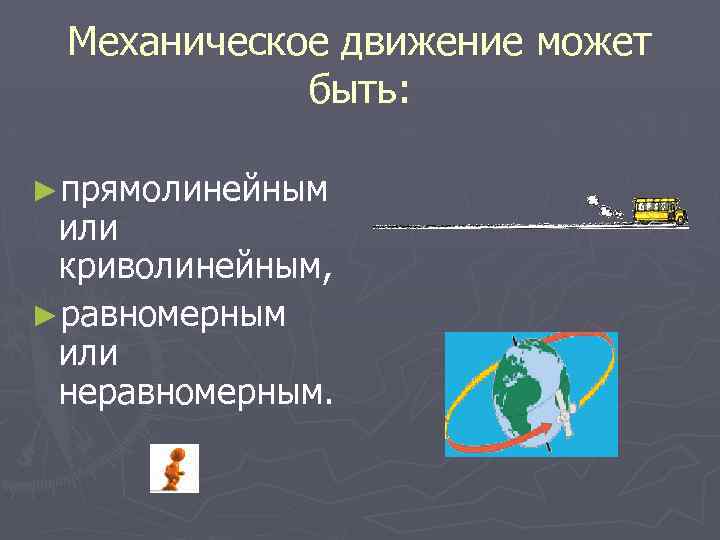 Механическое движение может быть:

►прямолинейным или криволинейным,

►равномерным или неравномерным.